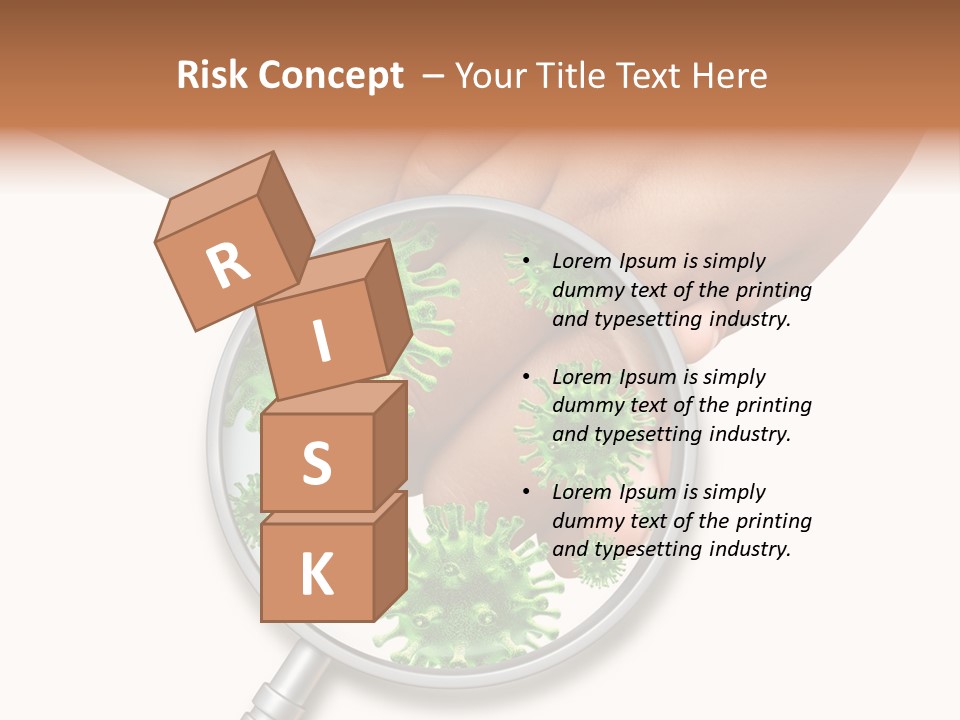 Risk Concept – Your Title Text Here

R
I
S
K

• Lorem Ipsum is simply dummy text of the printing and typesetting industry.

• Lorem Ipsum is simply dummy text of the printing and typesetting industry.

• Lorem Ipsum is simply dummy text of the printing and typesetting industry.